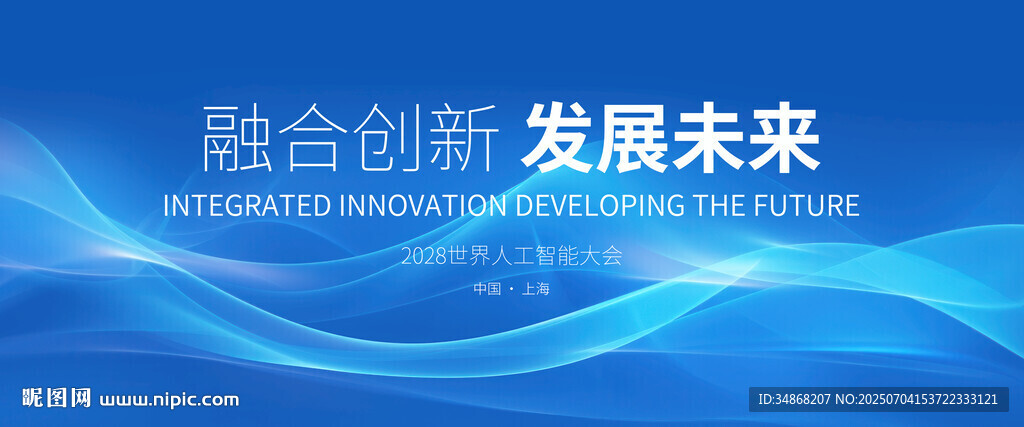 融合创新 发展未来
INTEGRATED INNOVATION DEVELOPING THE FUTURE
2028世界人工智能大会
中国 · 上海

昵图网 www.nipic.com
ID:34868207 NO:20250704153722333121